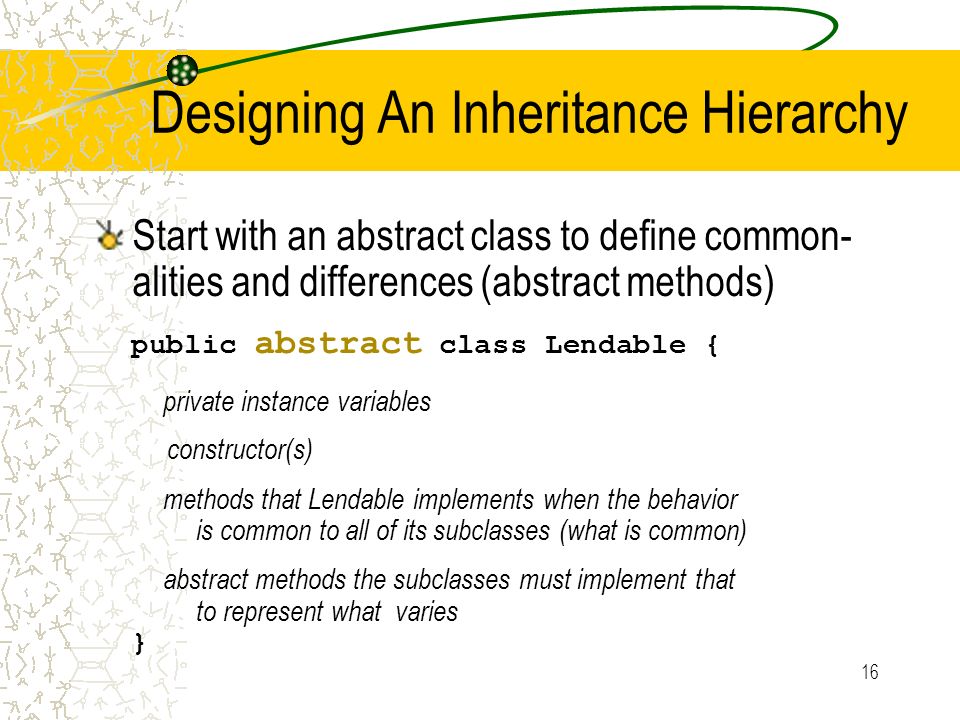 Designing An Inheritance Hierarchy

Start with an abstract class to define commonalities and differences (abstract methods)

public abstract class Lendable {

private instance variables

constructor(s)

methods that Lendable implements when the behavior is common to all of its subclasses (what is common)

abstract methods the subclasses must implement that to represent what varies

}

16